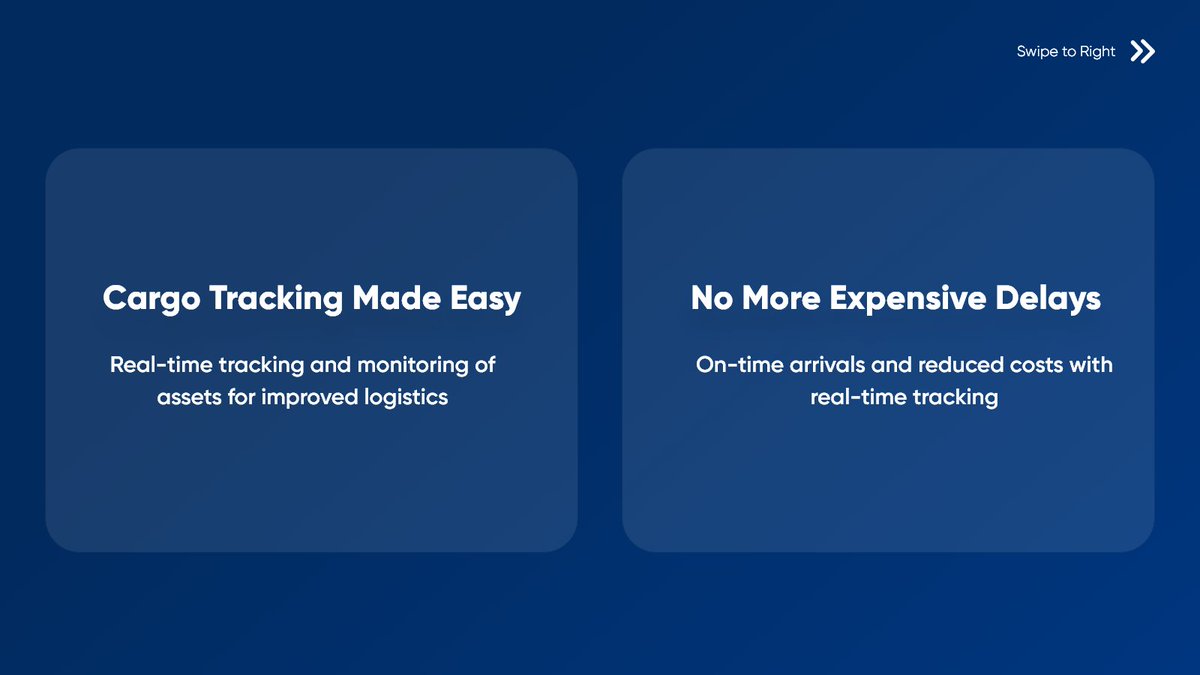 Swipe to Right

Cargo Tracking Made Easy

Real-time tracking and monitoring of assets for improved logistics

No More Expensive Delays

On-time arrivals and reduced costs with real-time tracking